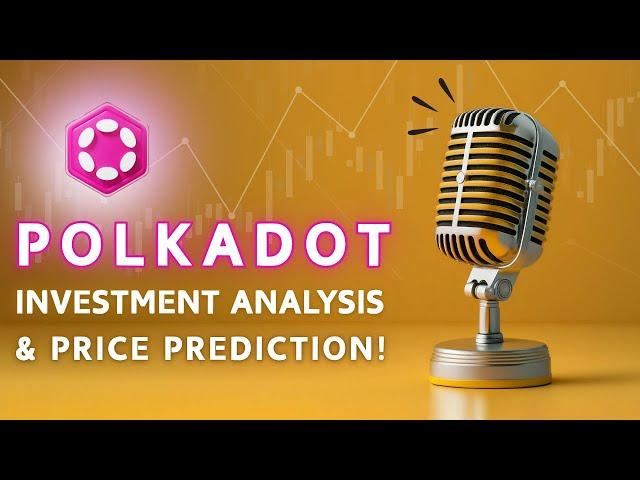 POLKADOT
INVESTMENT ANALYSIS
& PRICE PREDICTION!